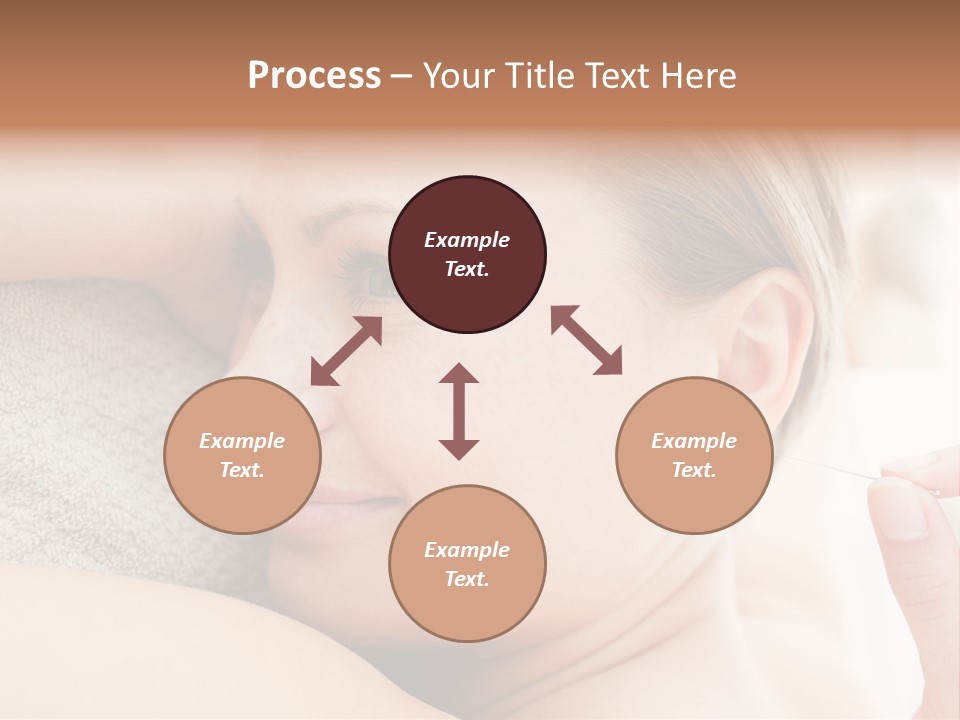 Process – Your Title Text Here

Example Text.

Example Text.

Example Text.

Example Text.